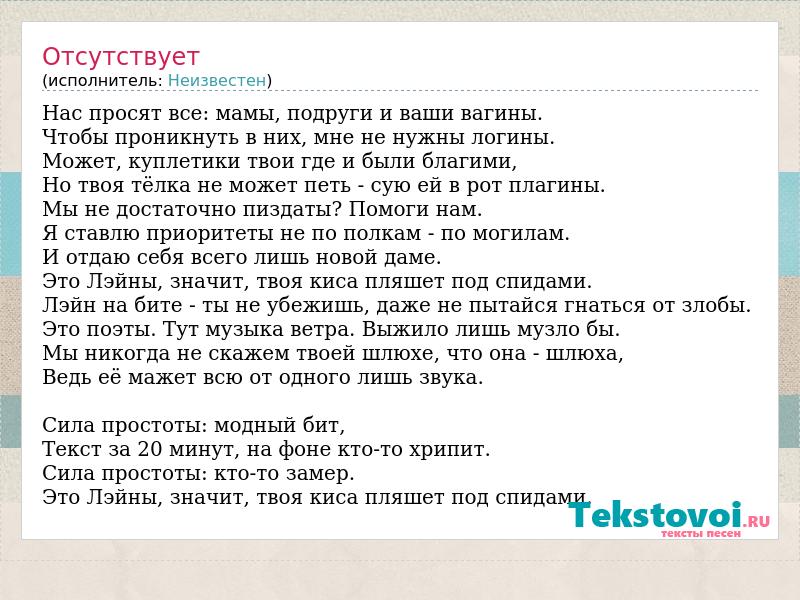 Отсутствует
(исполнитель: Неизвестен)

Нас просят все: мамы, подруги и ваши вагины.
Чтобы проникнуть в них, мне не нужны логины.
Может, куплетики твои где и были благими,
Но твоя тёлка не может петь - сую ей в рот плагины.
Мы не достаточно пиздаты? Помоги нам.
Я ставлю приоритеты не по полкам - по могилам.
И отдаю себя всего лишь новой даме.
Это Лэйны, значит, твоя киса пляшет под спидами.
Лэйн на бите - ты не убежишь, даже не пытайся гнаться от злобы.
Это поэты. Тут музыка ветра. Выжило лишь музло бы.
Мы никогда не скажем твоей шлюхе, что она - шлюха,
Ведь её мажет всю от одного лишь звука.

Сила простоты: модный бит,
Текст за 20 минут, на фоне кто-то хрипит.
Сила простоты: кто-то замер.
Это Лэйны, значит, твоя киса пляшет под спидами.

Tekstovoi.RU
тексты песен